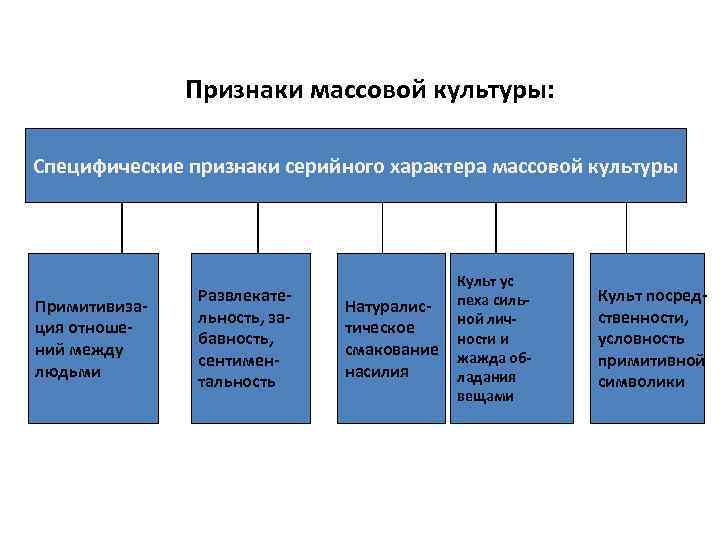 Признаки массовой культуры:

Специфические признаки серийного характера массовой культуры

Примитивизация отношений между людьми

Развлекательность, забавность, сентиментальность

Натуралистическое смакование насилия

Культ успеха сильной личности и жажда обладания вещами

Культ посредственности, условность примитивной символики